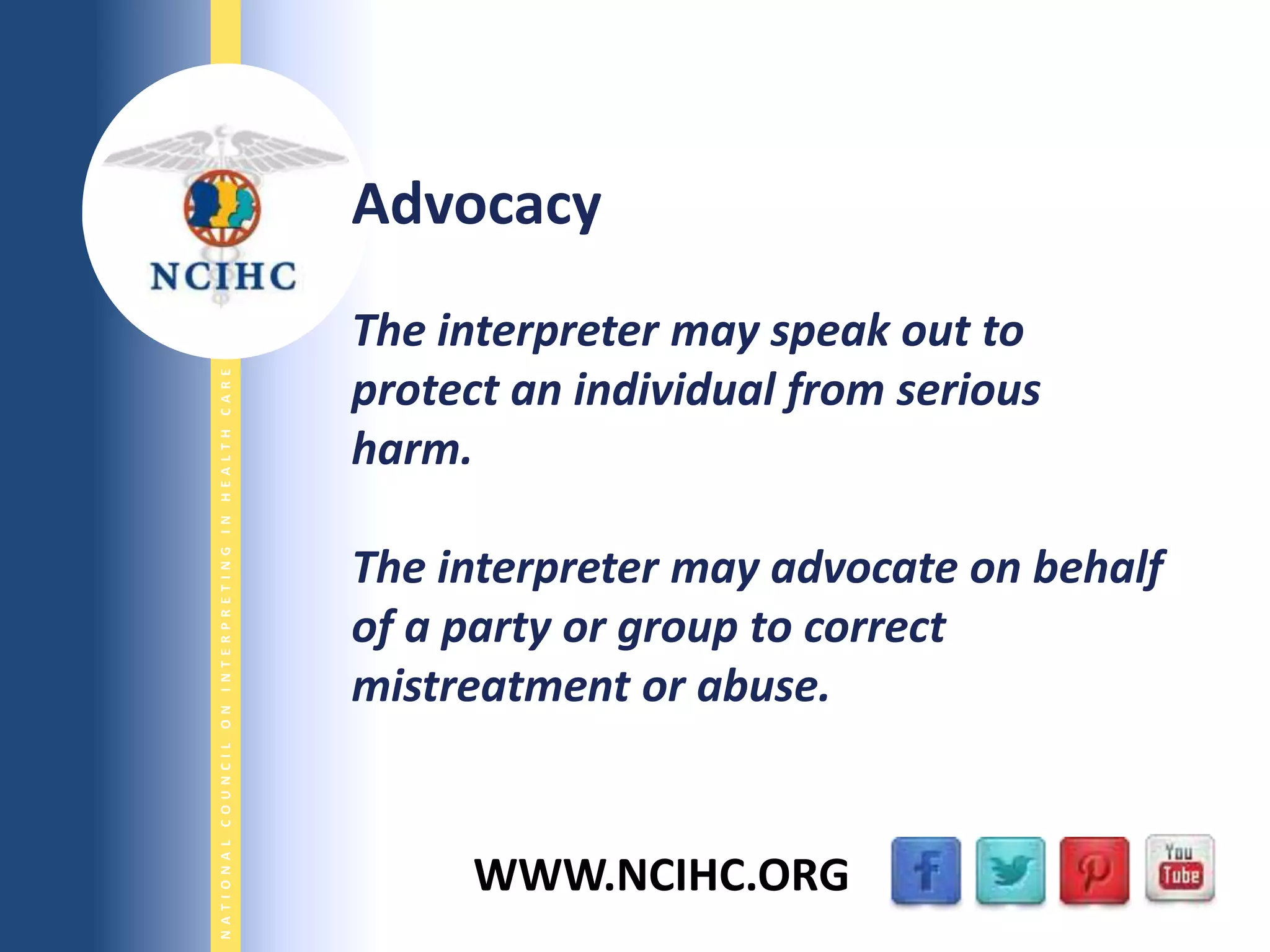 NCIHC

NATIONAL COUNCIL ON INTERPRETING IN HEALTH CARE

Advocacy

The interpreter may speak out to protect an individual from serious harm.

The interpreter may advocate on behalf of a party or group to correct mistreatment or abuse.

WWW.NCIHC.ORG

f

You Tube